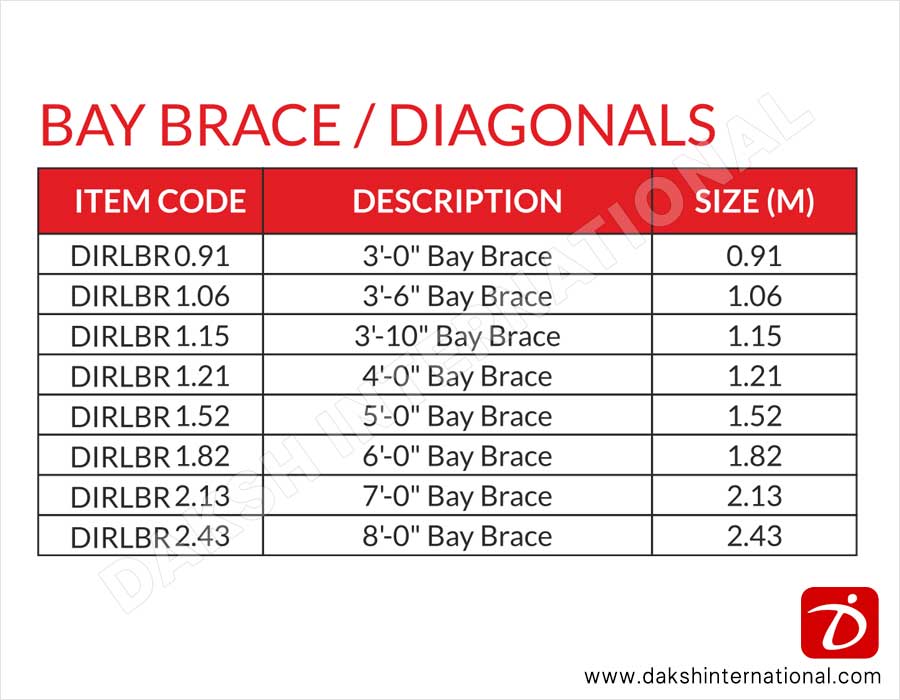 BAY BRACE / DIAGONALS

| ITEM CODE | DESCRIPTION | SIZE (M) |
|---|---|---|
| DIRLBR 0.91 | 3'-0" Bay Brace | 0.91 |
| DIRLBR 1.06 | 3'-6" Bay Brace | 1.06 |
| DIRLBR 1.15 | 3'-10" Bay Brace | 1.15 |
| DIRLBR 1.21 | 4'-0" Bay Brace | 1.21 |
| DIRLBR 1.52 | 5'-0" Bay Brace | 1.52 |
| DIRLBR 1.82 | 6'-0" Bay Brace | 1.82 |
| DIRLBR 2.13 | 7'-0" Bay Brace | 2.13 |
| DIRLBR 2.43 | 8'-0" Bay Brace | 2.43 |

DAKSH INTERNATIONAL

www.dakshinternational.com